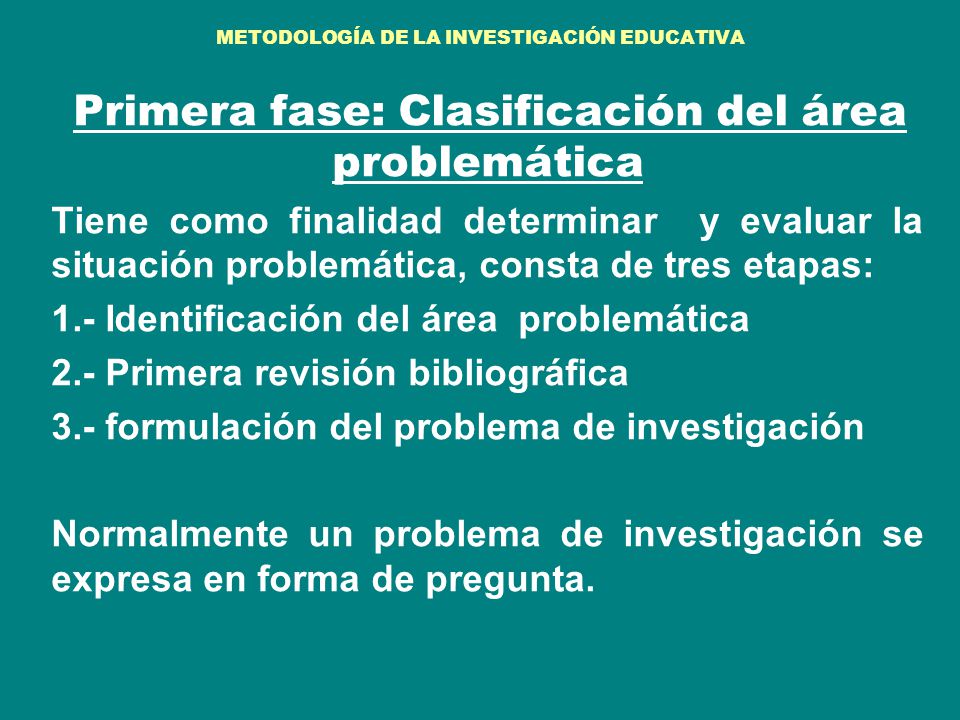 METODOLOGÍA DE LA INVESTIGACIÓN EDUCATIVA

Primera fase: Clasificación del área problemática

Tiene como finalidad determinar y evaluar la situación problemática, consta de tres etapas:

1.- Identificación del área problemática

2.- Primera revisión bibliográfica

3.- formulación del problema de investigación

Normalmente un problema de investigación se expresa en forma de pregunta.